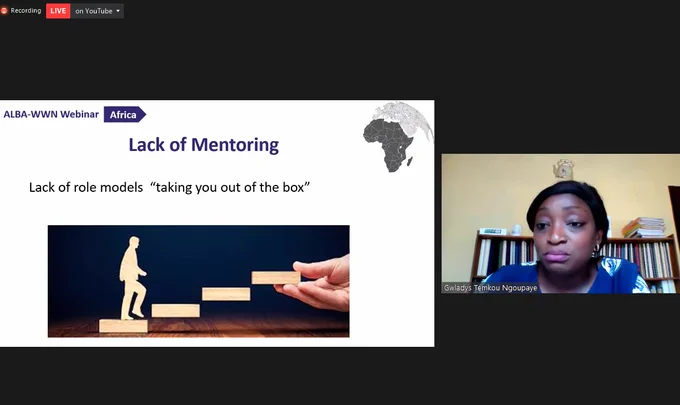 Recording LIVE on YouTube

ALBA-WWN Webinar Africa

Lack of Mentoring

Lack of role models "taking you out of the box"

Gwladys Temkou Ngoupaye